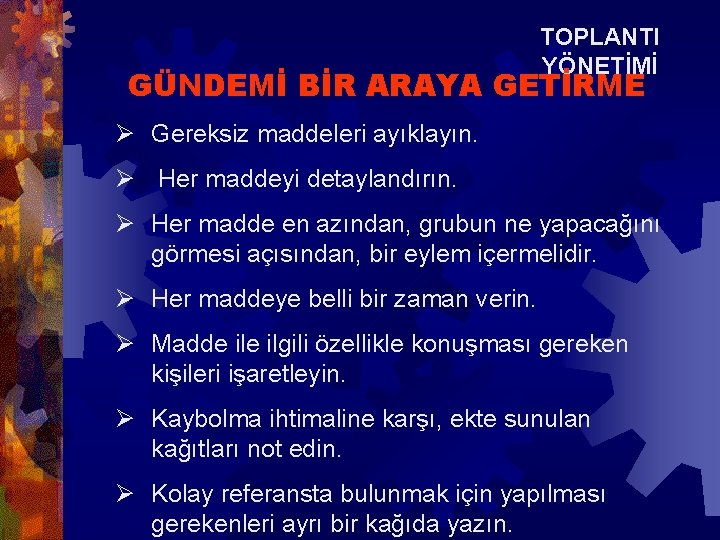 TOPLANTI YÖNETİMİ

GÜNDEMİ BİR ARAYA GETİRME

➢ Gereksiz maddeleri ayıklayın.

➢ Her maddeyi detaylandırın.

➢ Her madde en azından, grubun ne yapacağını görmesi açısından, bir eylem içermelidir.

➢ Her maddeye belli bir zaman verin.

➢ Madde ile ilgili özellikle konuşması gereken kişileri işaretleyin.

➢ Kaybolma ihtimaline karşı, ekte sunulan kağıtları not edin.

➢ Kolay referansta bulunmak için yapılması gerekenleri ayrı bir kağıda yazın.